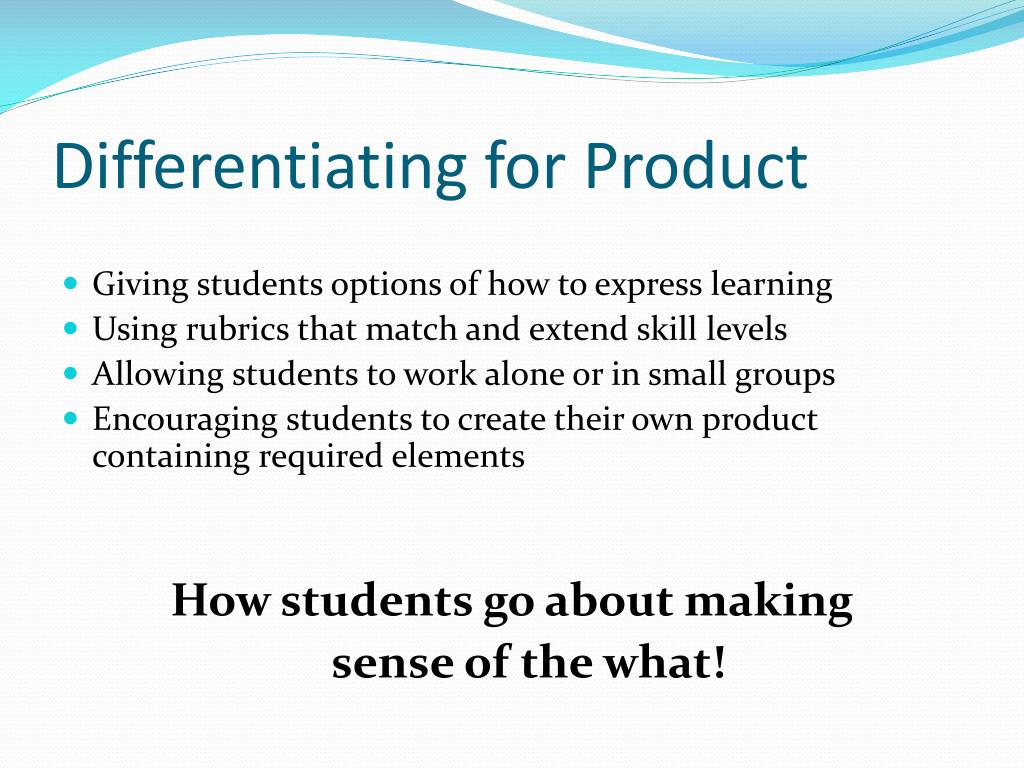 Differentiating for Product

- Giving students options of how to express learning
- Using rubrics that match and extend skill levels
- Allowing students to work alone or in small groups
- Encouraging students to create their own product containing required elements

How students go about making sense of the what!